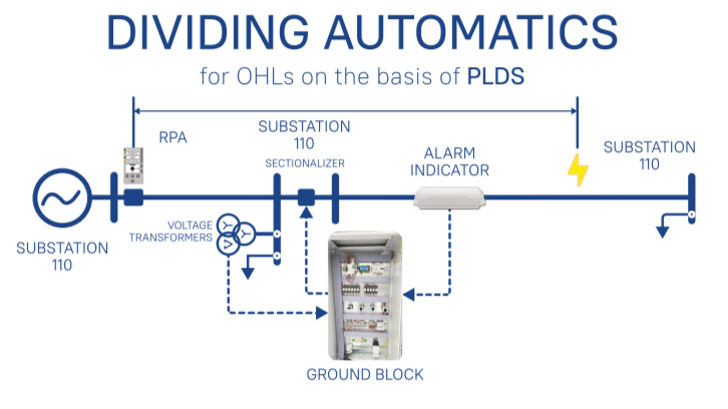 DIVIDING AUTOMATICS
for OHLs on the basis of PLDS

RPA

SUBSTATION
110

SECTIONALIZER

ALARM
INDICATOR

SUBSTATION
110

VOLTAGE
TRANSFORMERS

SUBSTATION
110

GROUND BLOCK